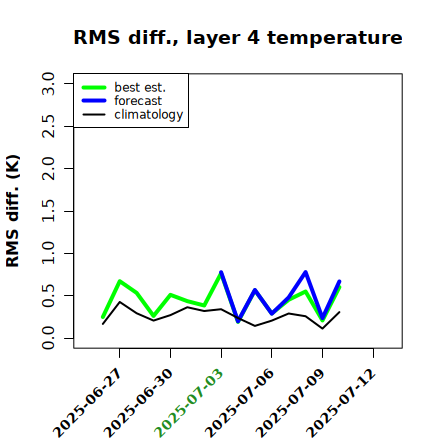 RMS diff., layer 4 temperature

best est.
forecast
climatology

RMS diff. (K)

3.0
2.5
2.0
1.5
1.0
0.5
0.0

2025-06-27
2025-06-30
2025-07-03
2025-07-06
2025-07-09
2025-07-12